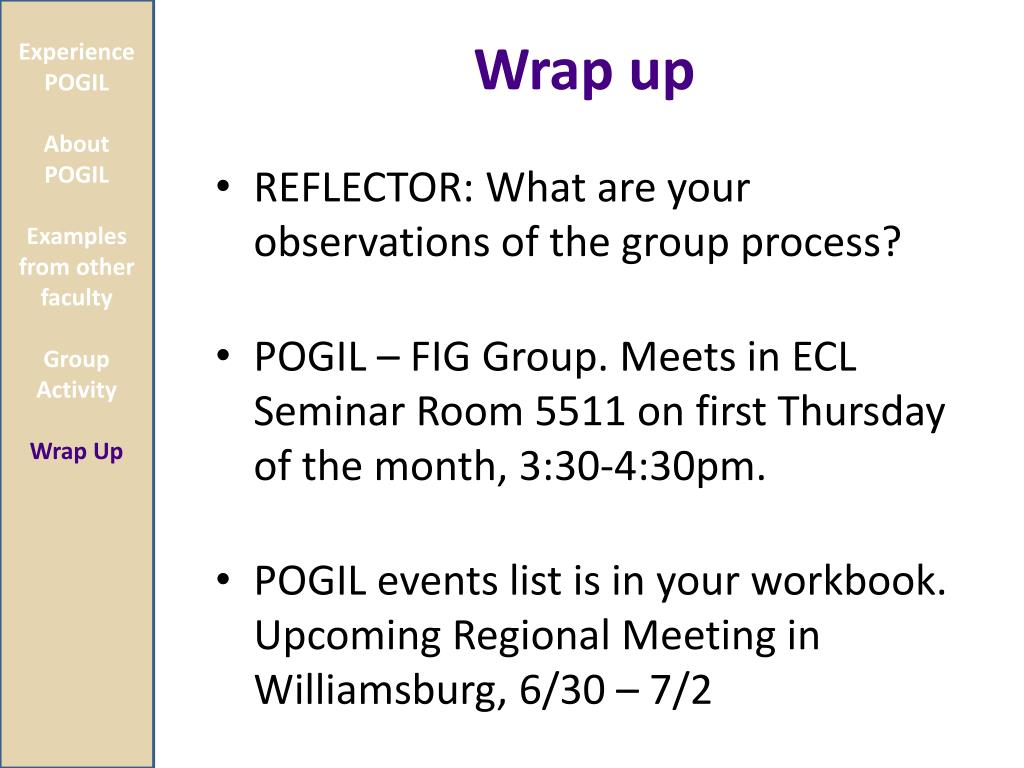 Experience POGIL

About POGIL

Examples from other faculty

Group Activity

Wrap Up

Wrap up

• REFLECTOR: What are your observations of the group process?

• POGIL – FIG Group. Meets in ECL Seminar Room 5511 on first Thursday of the month, 3:30-4:30pm.

• POGIL events list is in your workbook. Upcoming Regional Meeting in Williamsburg, 6/30 – 7/2